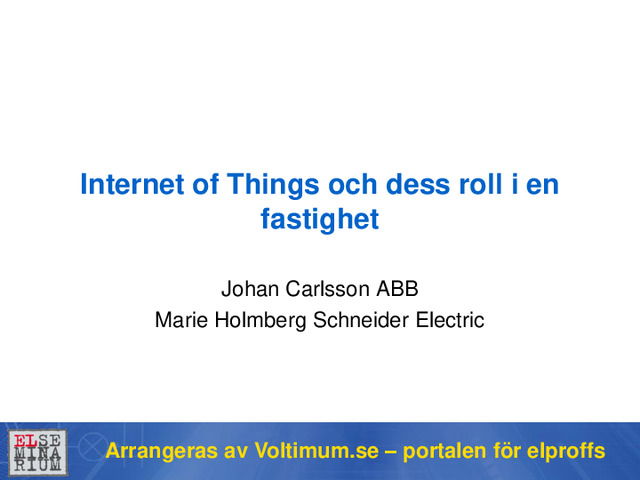 Internet of Things och dess roll i en fastighet

Johan Carlsson ABB
Marie Holmberg Schneider Electric

ELSE
MINA
RIUM

Arrangeras av Voltimum.se – portalen för elproffs